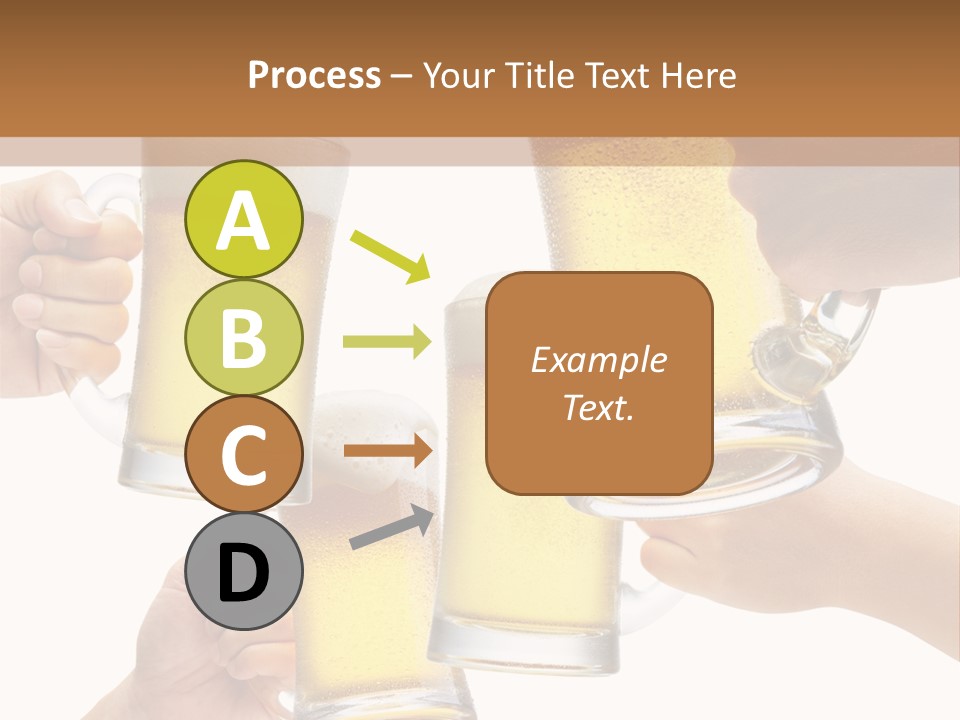 Process – Your Title Text Here

A

B

C

D

Example Text.